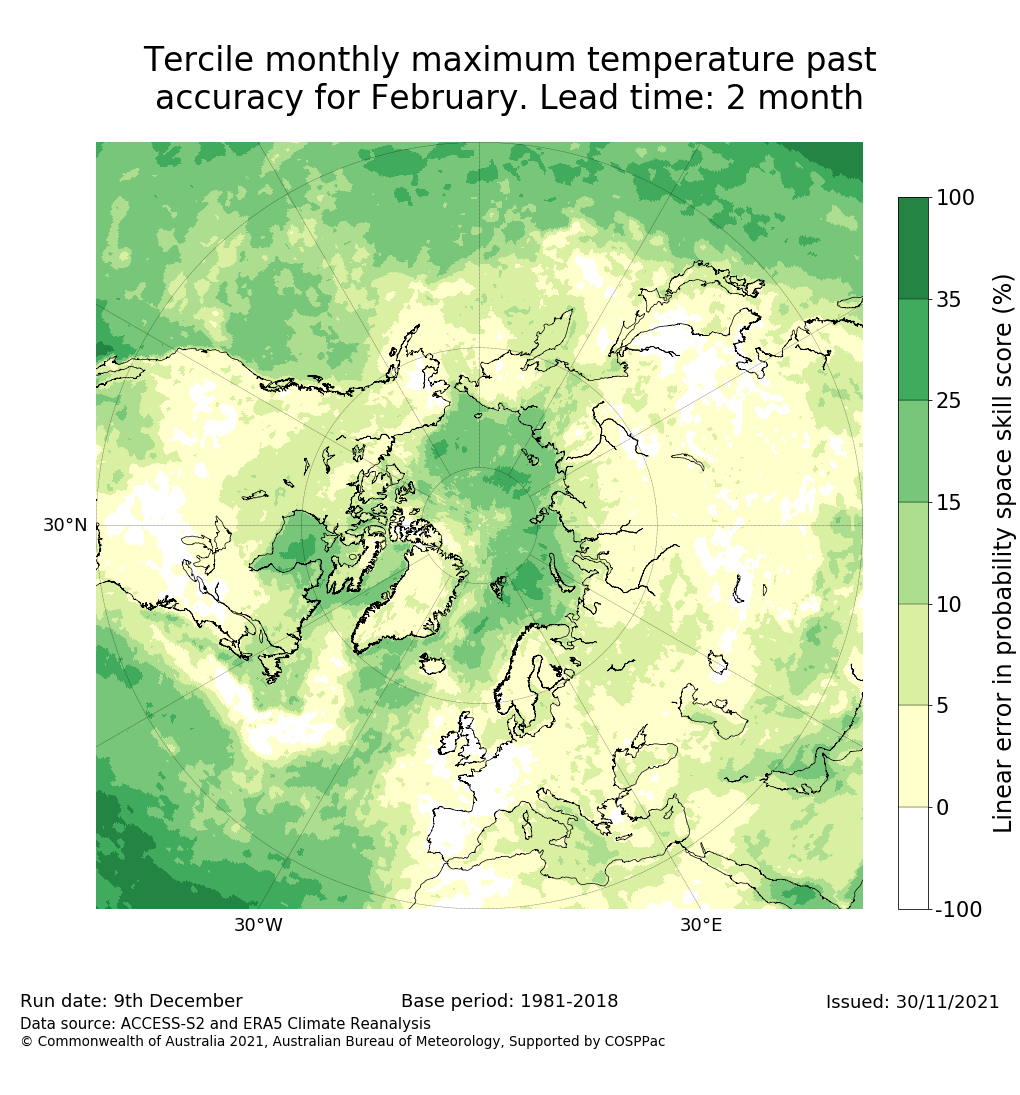 Tercile monthly maximum temperature past accuracy for February. Lead time: 2 month

30°N

30°W

30°E

100
35
25
15
10
5
0
-100

Linear error in probability space skill score (%)

Run date: 9th December

Base period: 1981-2018

Issued: 30/11/2021

Data source: ACCESS-S2 and ERA5 Climate Reanalysis
© Commonwealth of Australia 2021, Australian Bureau of Meteorology, Supported by COSPPac